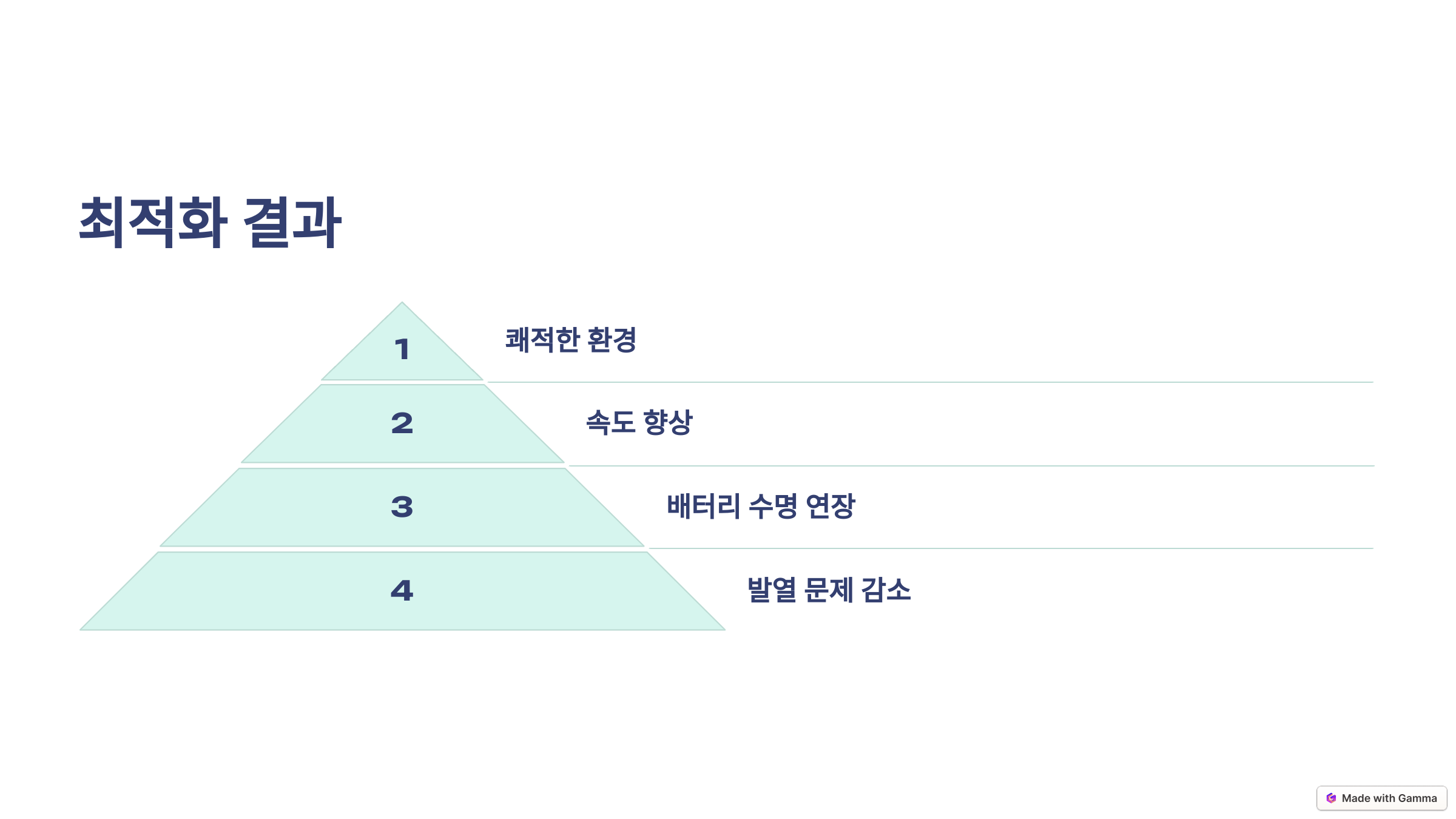 최적화 결과

1

쾌적한 환경

2

속도 향상

3

배터리 수명 연장

4

발열 문제 감소

Made with Gamma